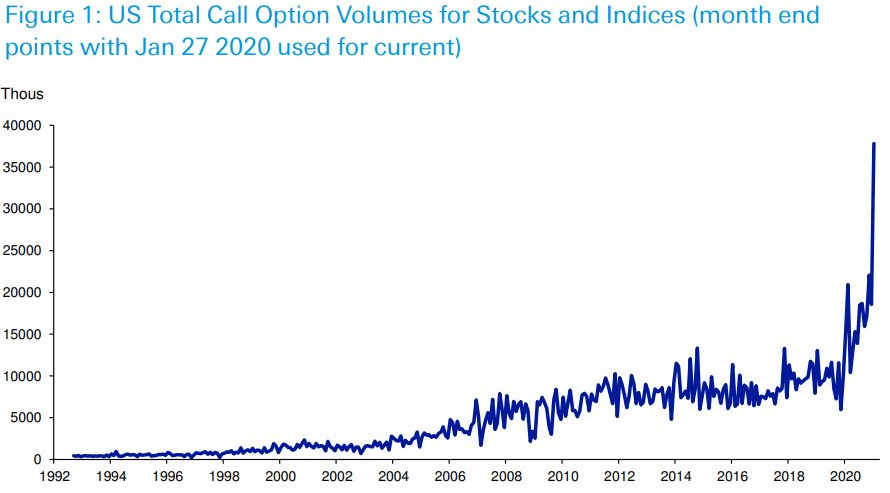 Figure 1: US Total Call Option Volumes for Stocks and Indices (month end points with Jan 27 2020 used for current)

Thous

40000
35000
30000
25000
20000
15000
10000
5000
0

1992 1994 1996 1998 2000 2002 2004 2006 2008 2010 2012 2014 2016 2018 2020